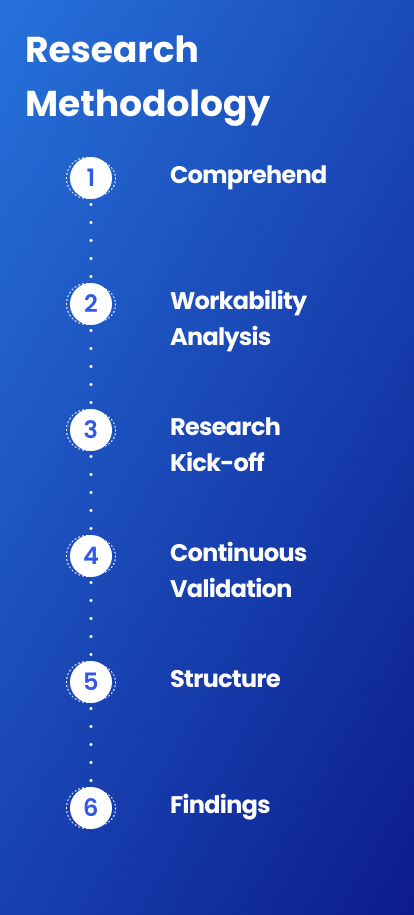 Research Methodology

1 Comprehend

2 Workability Analysis

3 Research Kick-off

4 Continuous Validation

5 Structure

6 Findings